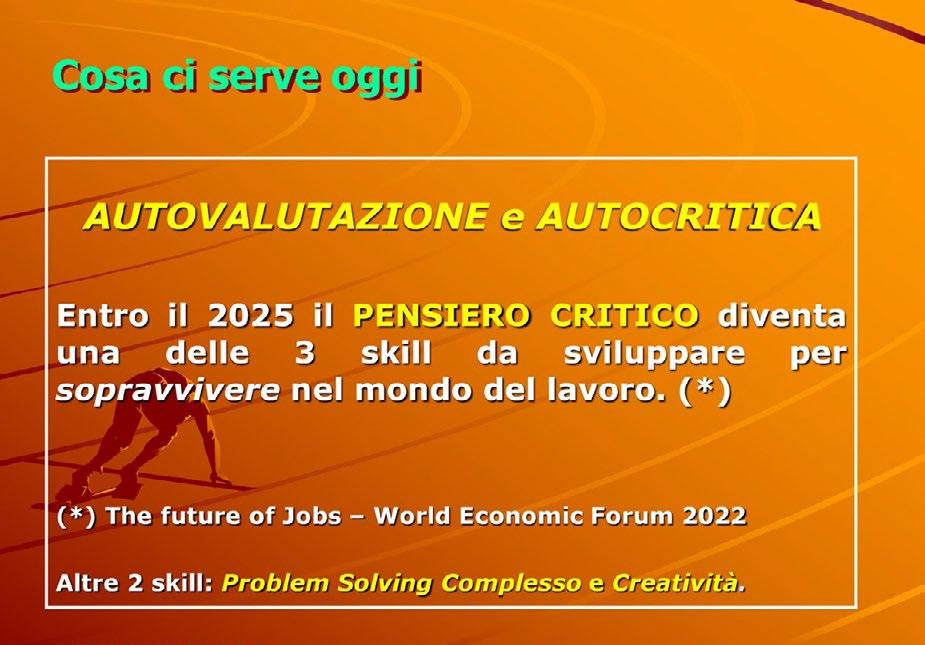 Cosa ci serve oggi

AUTOVALUTAZIONE e AUTOCRITICA

Entro il 2025 il PENSIERO CRITICO diventa una delle 3 skill da sviluppare per sopravvivere nel mondo del lavoro. (*)

(*) The future of Jobs – World Economic Forum 2022

Altre 2 skill: Problem Solving Complesso e Creatività.